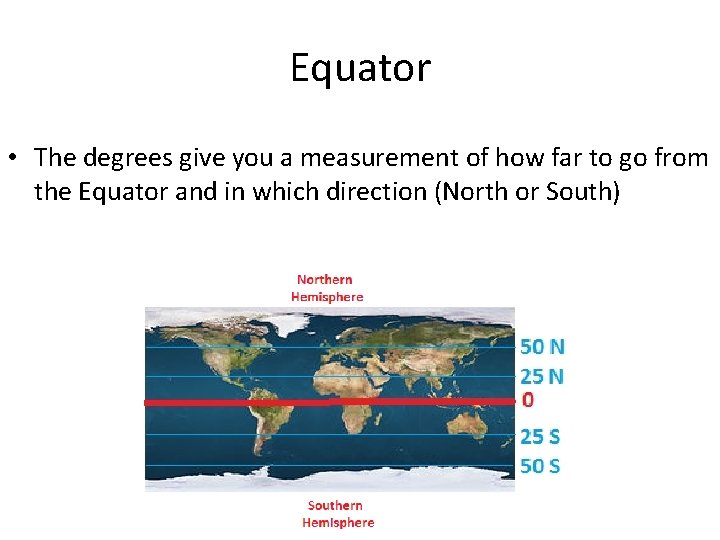 Equator

• The degrees give you a measurement of how far to go from the Equator and in which direction (North or South)

Northern Hemisphere

50 N
25 N
0
25 S
50 S

Southern Hemisphere